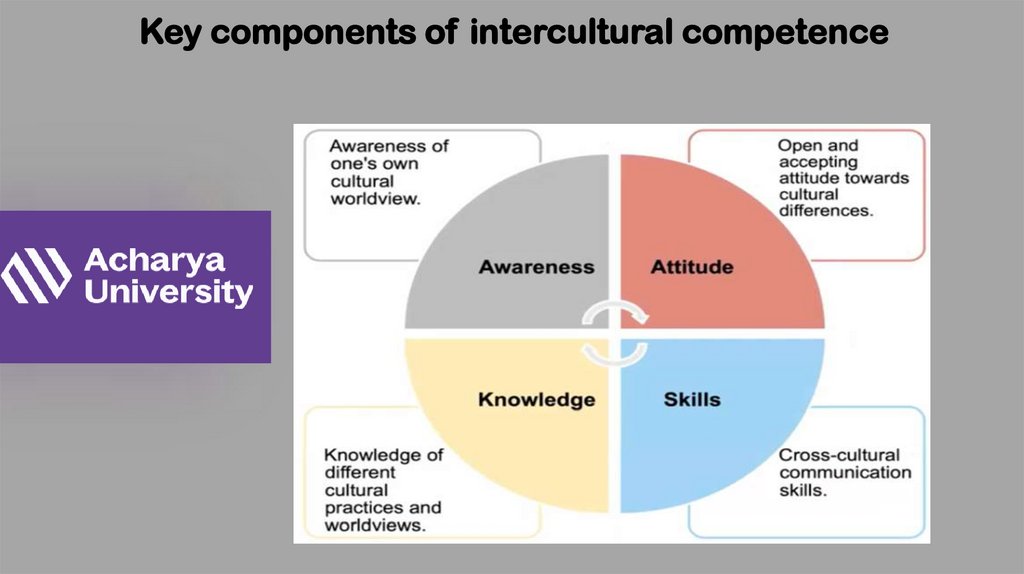 Key components of intercultural competence

Acharya University

Awareness of one's own cultural worldview.

Open and accepting attitude towards cultural differences.

Awareness

Attitude

Knowledge

Skills

Knowledge of different cultural practices and worldviews.

Cross-cultural communication skills.